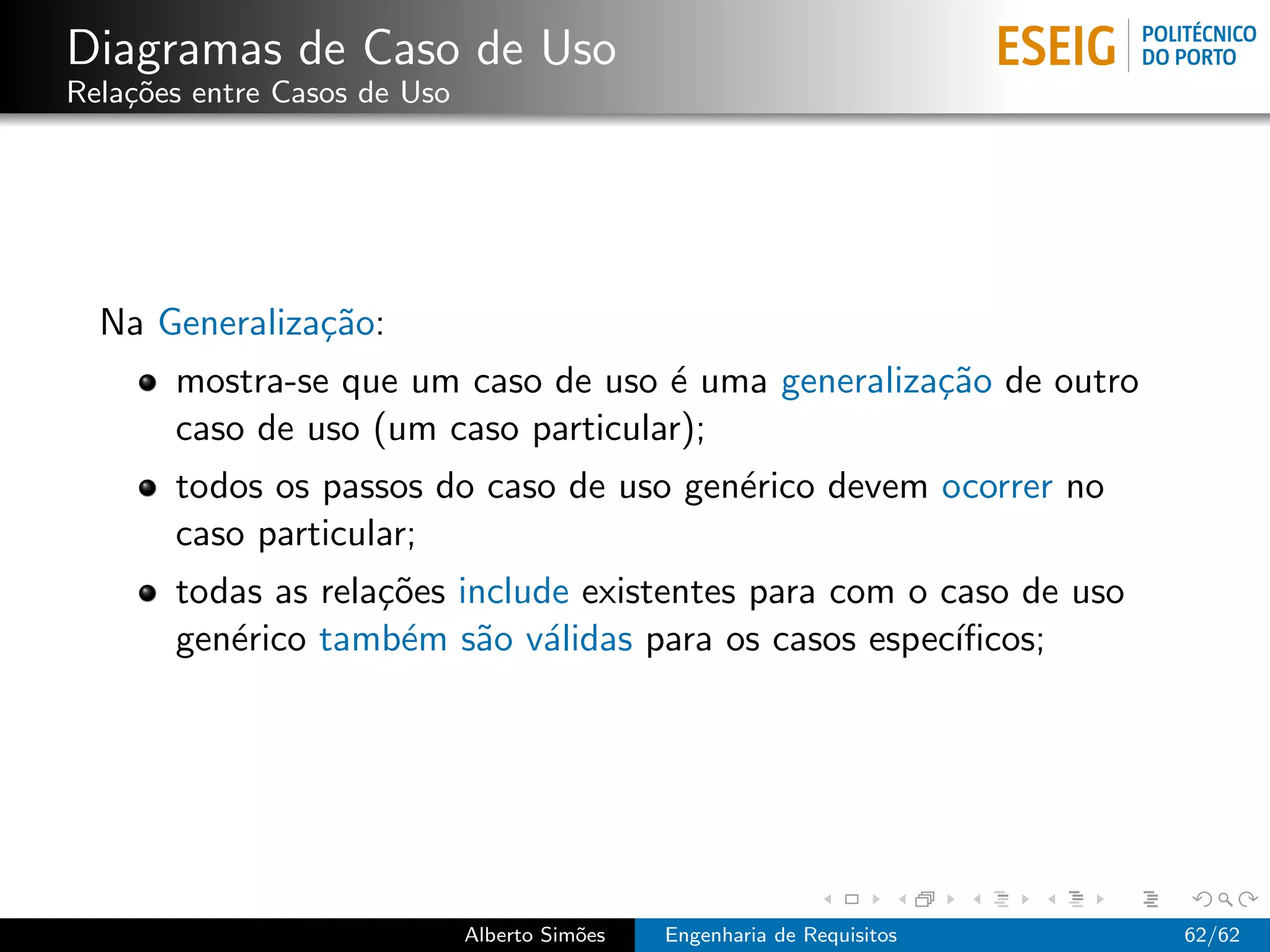 Diagramas de Caso de Uso
Relações entre Casos de Uso

ESEIG POLITÉCNICO DO PORTO

Na Generalização:

- mostra-se que um caso de uso é uma generalização de outro caso de uso (um caso particular);
- todos os passos do caso de uso genérico devem ocorrer no caso particular;
- todas as relações include existentes para com o caso de uso genérico também são válidas para os casos específicos;

Alberto Simões Engenharia de Requisitos 62/62